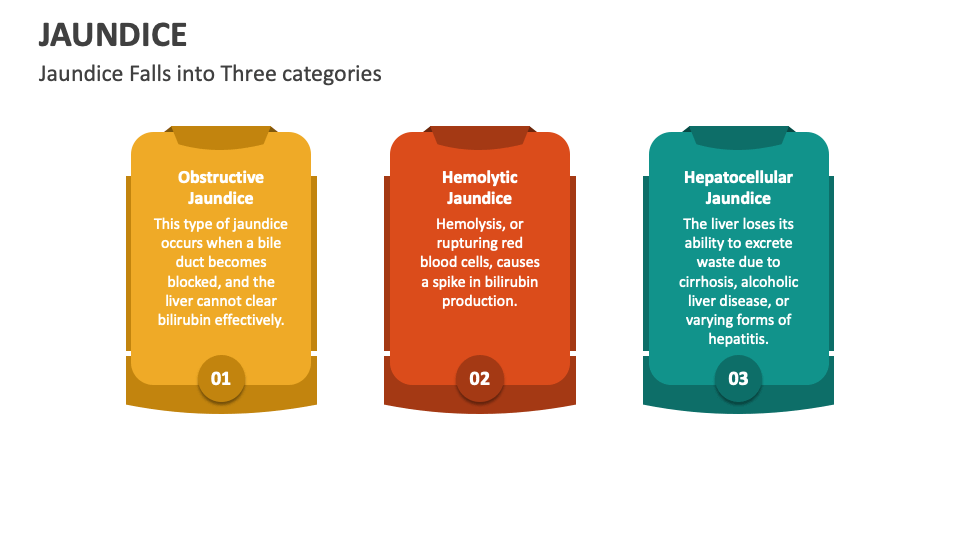 JAUNDICE

Jaundice Falls into Three categories

Obstructive Jaundice

This type of jaundice occurs when a bile duct becomes blocked, and the liver cannot clear bilirubin effectively.

01

Hemolytic Jaundice

Hemolysis, or rupturing red blood cells, causes a spike in bilirubin production.

02

Hepatocellular Jaundice

The liver loses its ability to excrete waste due to cirrhosis, alcoholic liver disease, or varying forms of hepatitis.

03